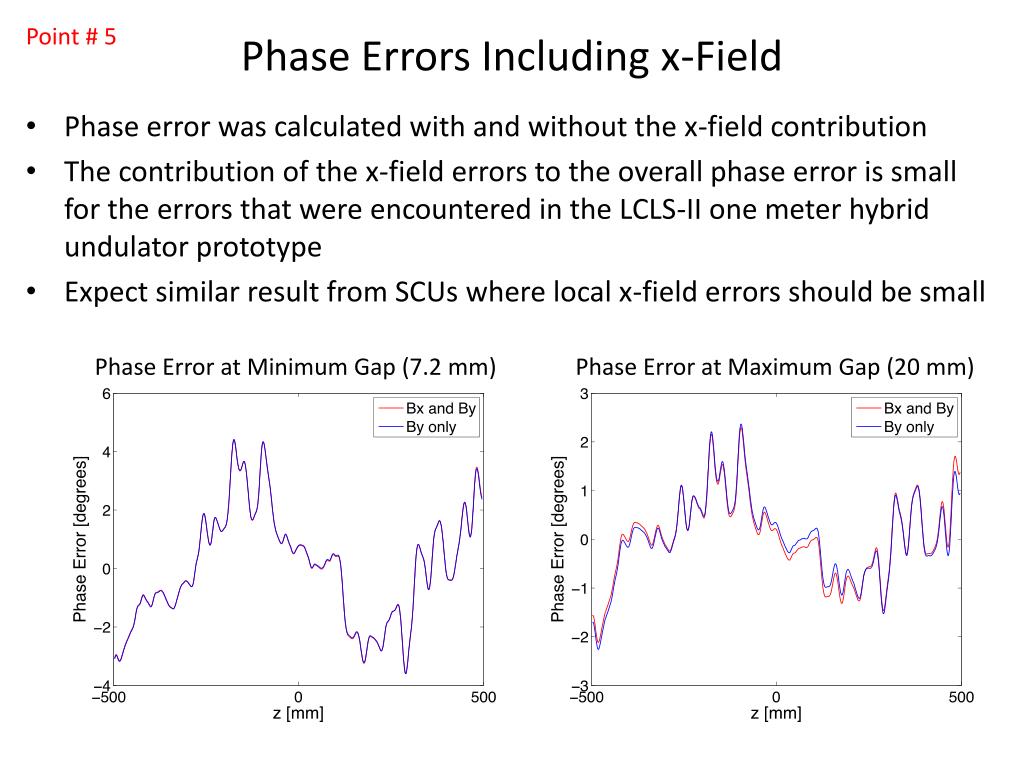 Point # 5

Phase Errors Including x-Field

• Phase error was calculated with and without the x-field contribution
• The contribution of the x-field errors to the overall phase error is small for the errors that were encountered in the LCLS-II one meter hybrid undulator prototype
• Expect similar result from SCUs where local x-field errors should be small

Phase Error at Minimum Gap (7.2 mm)

Bx and By
By only

Phase Error [degrees]

6
4
2
0
−2
−4

−500
0
500

z [mm]

Phase Error at Maximum Gap (20 mm)

Bx and By
By only

Phase Error [degrees]

3
2
1
0
−1
−2
−3

−500
0
500

z [mm]